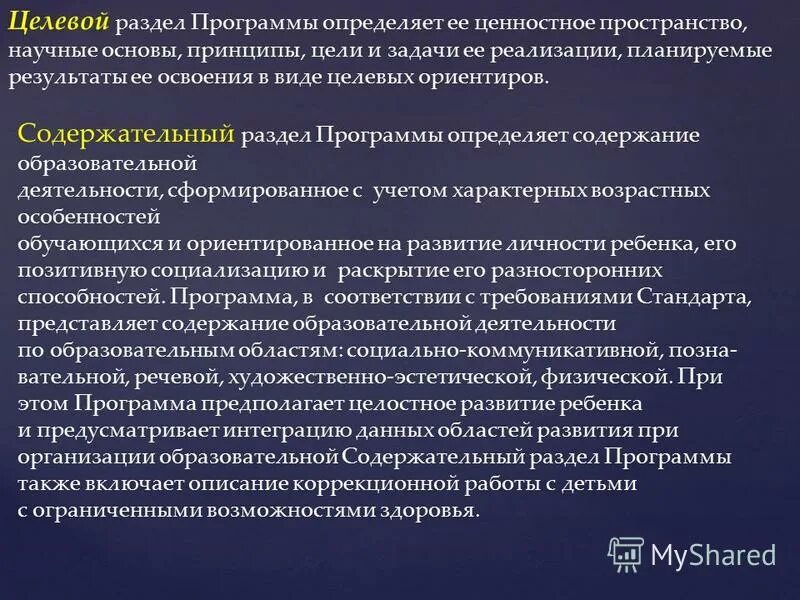 Целевой раздел Программы определяет ее ценностное пространство, научные основы, принципы, цели и задачи ее реализации, планируемые результаты ее освоения в виде целевых ориентиров.

Содержательный раздел Программы определяет содержание образовательной деятельности, сформированное с учетом характерных возрастных особенностей обучающихся и ориентированное на развитие личности ребенка, его позитивную социализацию и раскрытие его разносторонних способностей. Программа, в соответствии с требованиями Стандарта, представляет содержание образовательной деятельности по образовательным областям: социально-коммуникативной, познавательной, речевой, художественно-эстетической, физической. При этом Программа предполагает целостное развитие ребенка и предусматривает интеграцию данных областей развития при организации образовательной Содержательный раздел Программы также включает описание коррекционной работы с детьми с ограниченными возможностями здоровья.

MyShared